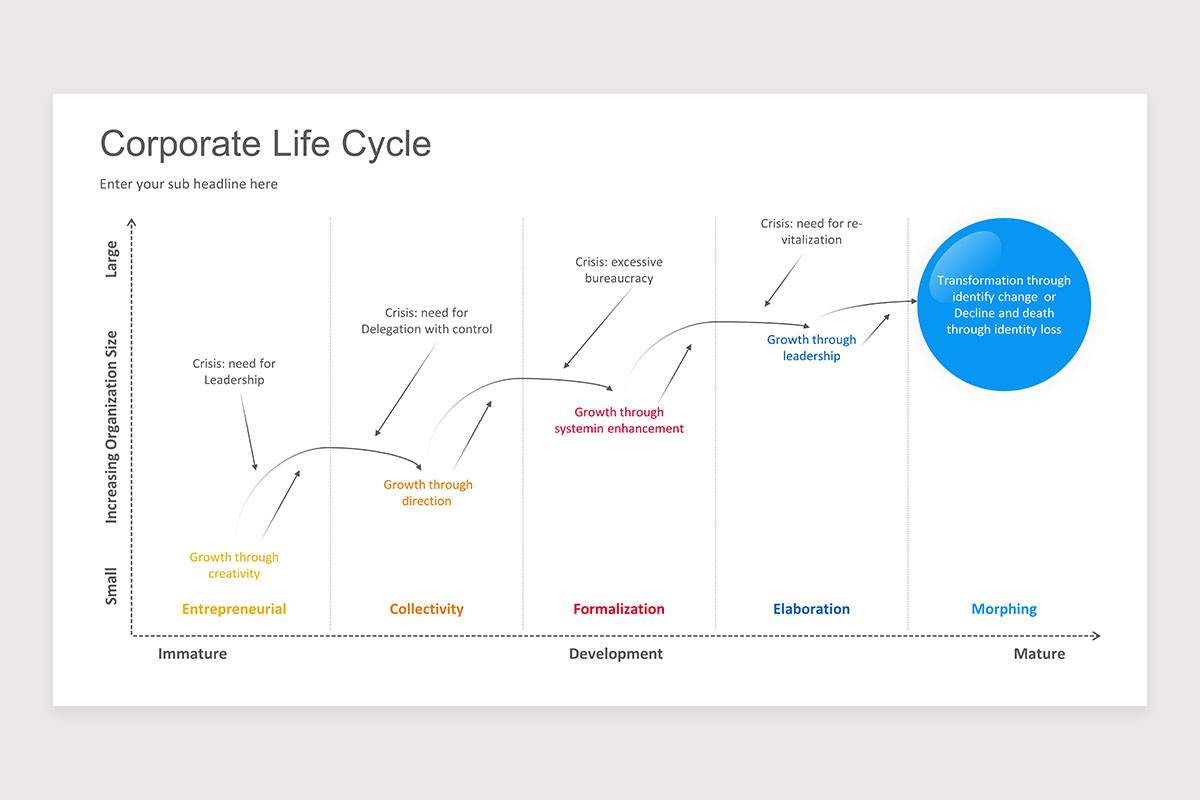 Corporate Life Cycle

Enter your sub headline here

Large

Increasing Organization Size

Small

Crisis: need for Leadership

Growth through creativity

Crisis: need for Delegation with control

Growth through direction

Crisis: excessive bureaucracy

Growth through systemin enhancement

Crisis: need for re-vitalization

Growth through leadership

Transformation through identify change or Decline and death through identity loss

Entrepreneurial

Collectivity

Formalization

Elaboration

Morphing

Immature

Development

Mature